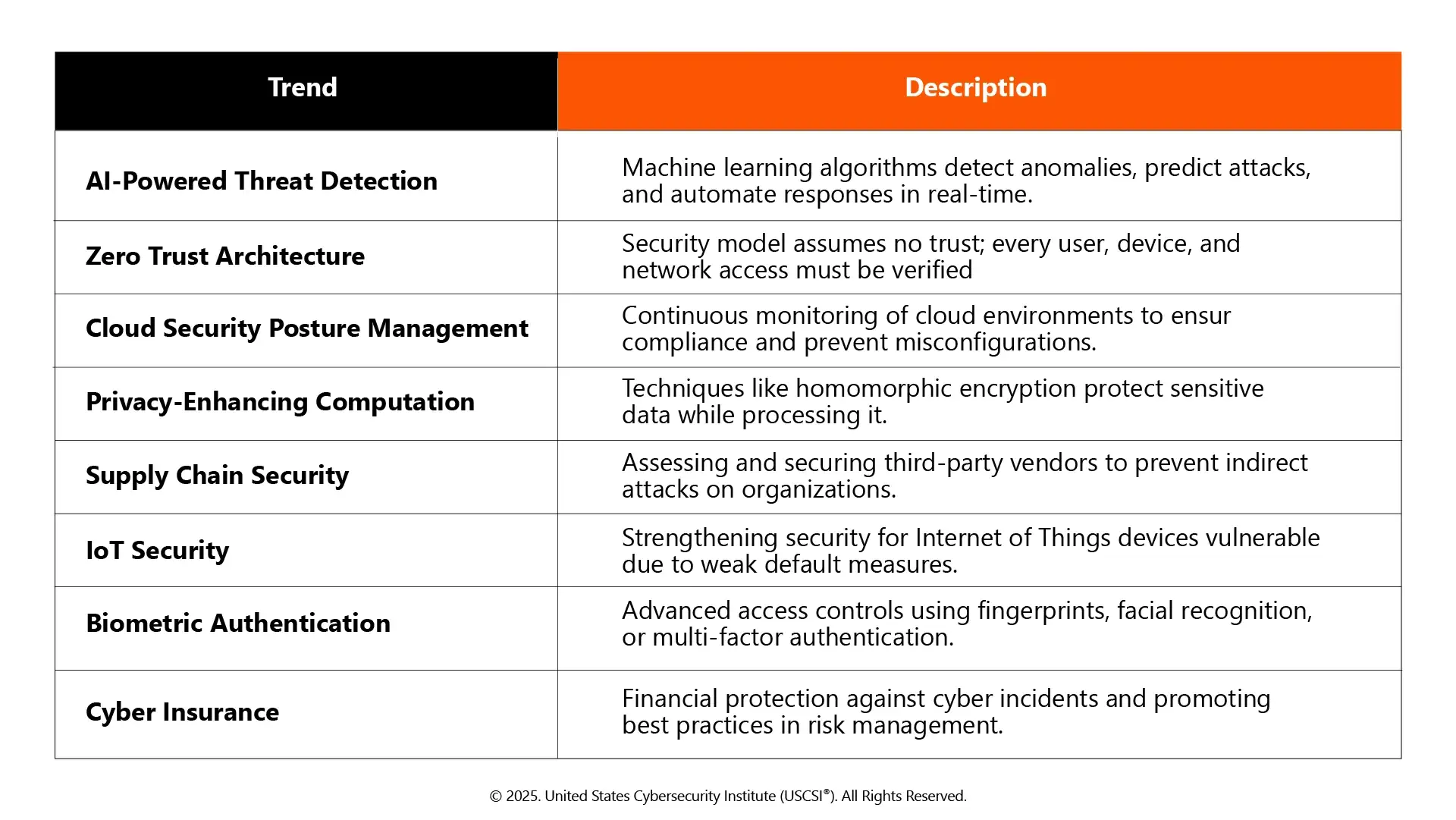 | Trend | Description |
|---|---|
| AI-Powered Threat Detection | Machine learning algorithms detect anomalies, predict attacks, and automate responses in real-time. |
| Zero Trust Architecture | Security model assumes no trust; every user, device, and network access must be verified |
| Cloud Security Posture Management | Continuous monitoring of cloud environments to ensur compliance and prevent misconfigurations. |
| Privacy-Enhancing Computation | Techniques like homomorphic encryption protect sensitive data while processing it. |
| Supply Chain Security | Assessing and securing third-party vendors to prevent indirect attacks on organizations. |
| IoT Security | Strengthening security for Internet of Things devices vulnerable due to weak default measures. |
| Biometric Authentication | Advanced access controls using fingerprints, facial recognition, or multi-factor authentication. |
| Cyber Insurance | Financial protection against cyber incidents and promoting best practices in risk management. |

© 2025. United States Cybersecurity Institute (USCSI®). All Rights Reserved.